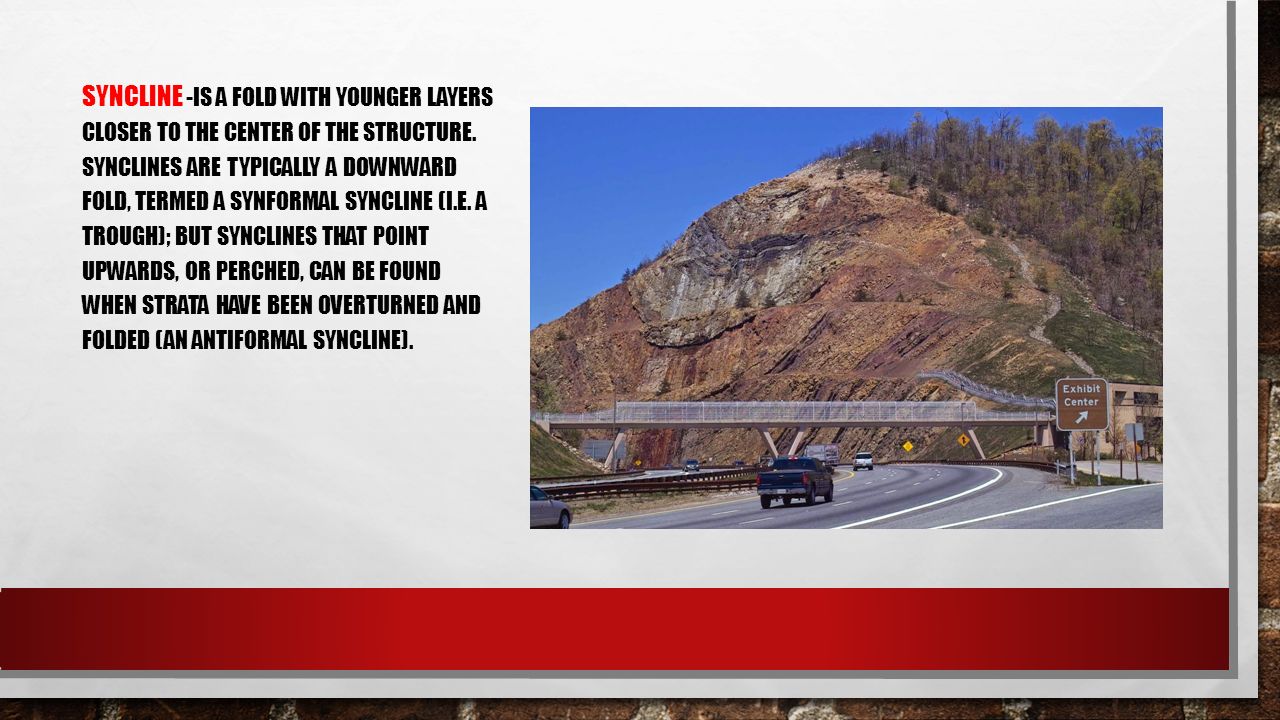 SYNCLINE -IS A FOLD WITH YOUNGER LAYERS CLOSER TO THE CENTER OF THE STRUCTURE. SYNCLINES ARE TYPICALLY A DOWNWARD FOLD, TERMED A SYNFORMAL SYNCLINE (I.E. A TROUGH); BUT SYNCLINES THAT POINT UPWARDS, OR PERCHED, CAN BE FOUND WHEN STRATA HAVE BEEN OVERTURNED AND FOLDED (AN ANTIFORMAL SYNCLINE).

Exhibit Center